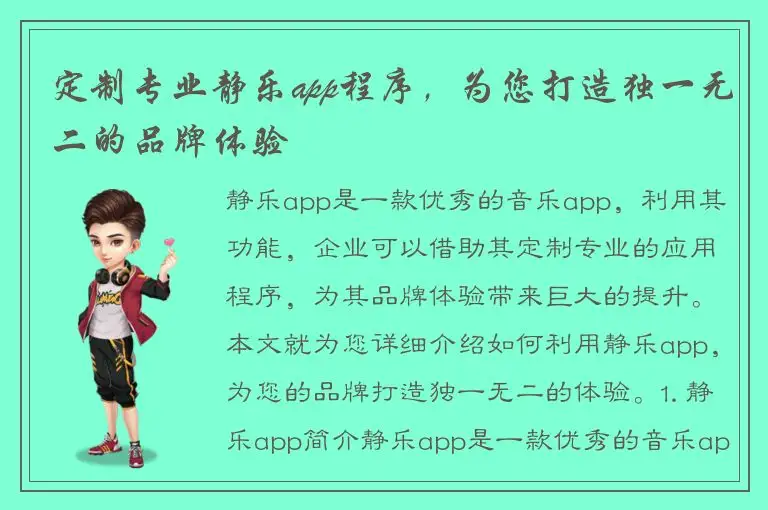 定制专业静乐app程序，为您打造独一无二的品牌体验

静乐app是一款优秀的音乐app，利用其功能，企业可以借助其定制专业的应用程序，为其品牌体验带来巨大的提升。本文就为您详细介绍如何利用静乐app，为您的品牌打造独一无二的体验。1. 静乐app简介静乐app是一款优秀的音乐ap